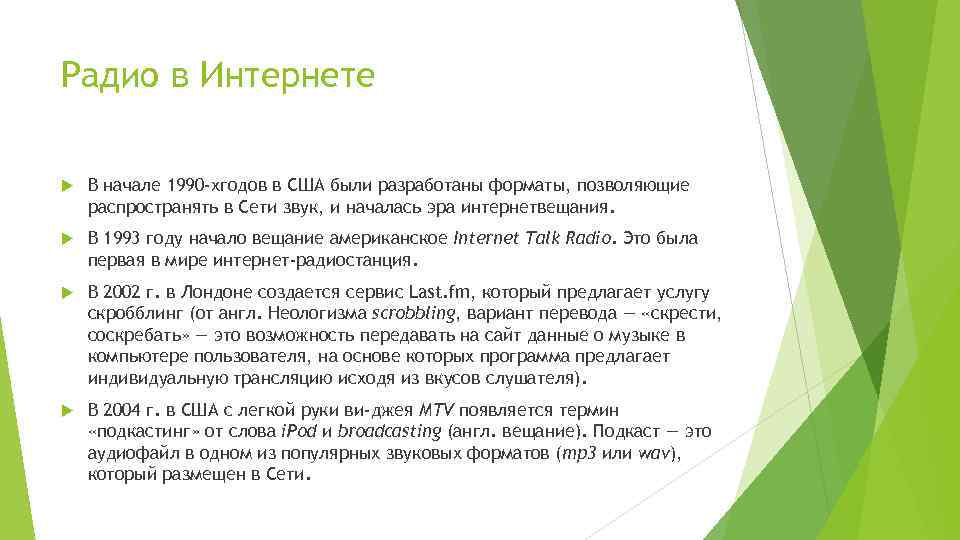 Радио в Интернете

В начале 1990-хгодов в США были разработаны форматы, позволяющие распространять в Сети звук, и началась эра интернетвещания.

В 1993 году начало вещание американское Internet Talk Radio. Это была первая в мире интернет-радиостанция.

В 2002 г. в Лондоне создается сервис Last.fm, который предлагает услугу скробблинг (от англ. Неологизма scrobbling, вариант перевода — «скрести, соскребать» — это возможность передавать на сайт данные о музыке в компьютере пользователя, на основе которых программа предлагает индивидуальную трансляцию исходя из вкусов слушателя).

В 2004 г. в США с легкой руки ви-джея MTV появляется термин «подкастинг» от слова iPod и broadcasting (англ. вещание). Подкаст — это аудиофайл в одном из популярных звуковых форматов (mp3 или wav), который размещен в Сети.